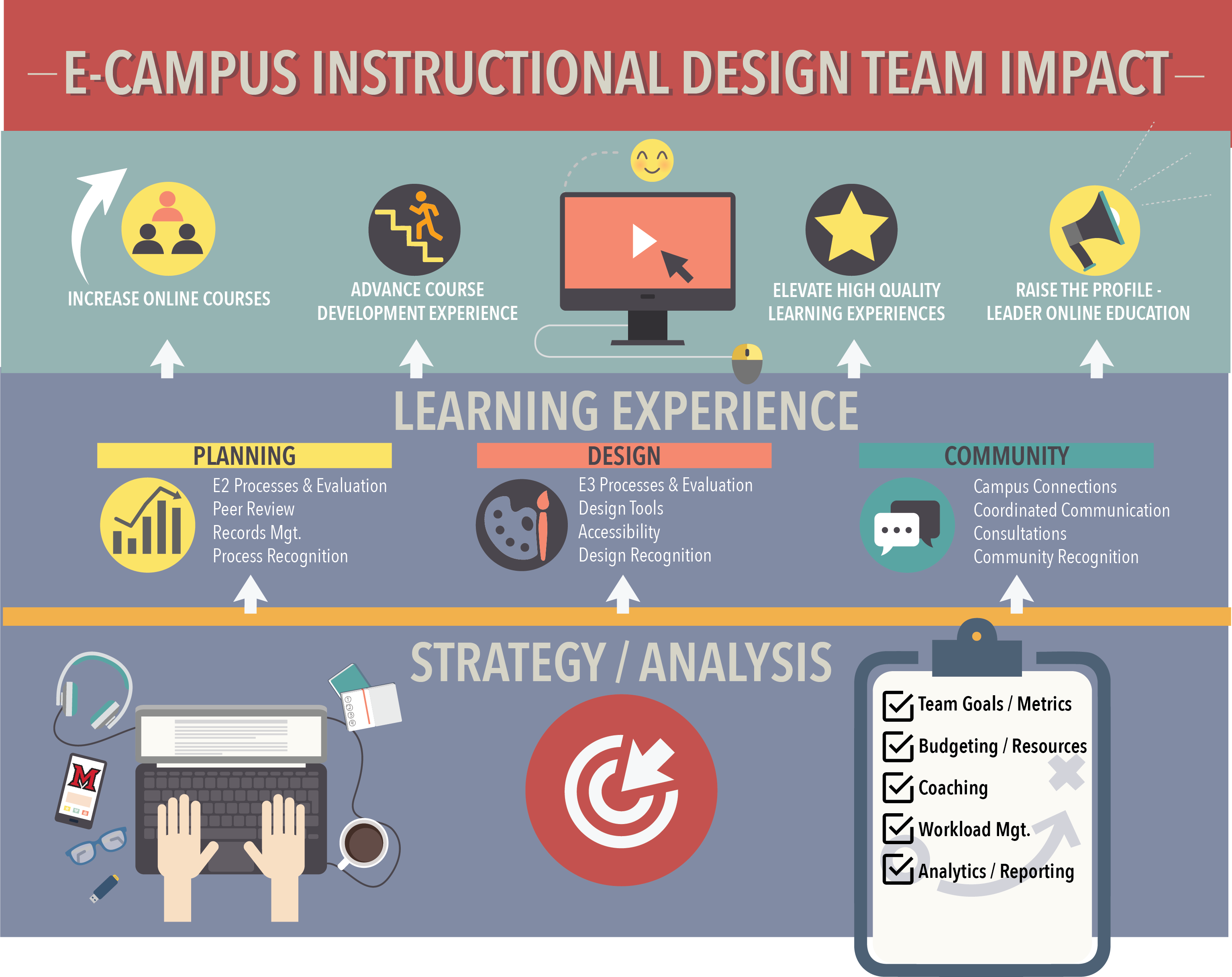 E-CAMPUS INSTRUCTIONAL DESIGN TEAM IMPACT

INCREASE ONLINE COURSES

ADVANCE COURSE DEVELOPMENT EXPERIENCE

ELEVATE HIGH QUALITY LEARNING EXPERIENCES

RAISE THE PROFILE - LEADER ONLINE EDUCATION

LEARNING EXPERIENCE

PLANNING
E2 Processes & Evaluation
Peer Review
Records Mgt.
Process Recognition

DESIGN
E3 Processes & Evaluation
Design Tools
Accessibility
Design Recognition

COMMUNITY
Campus Connections
Coordinated Communication
Consultations
Community Recognition

STRATEGY / ANALYSIS

M

Team Goals / Metrics
Budgeting / Resources
Coaching
Workload Mgt.
Analytics / Reporting